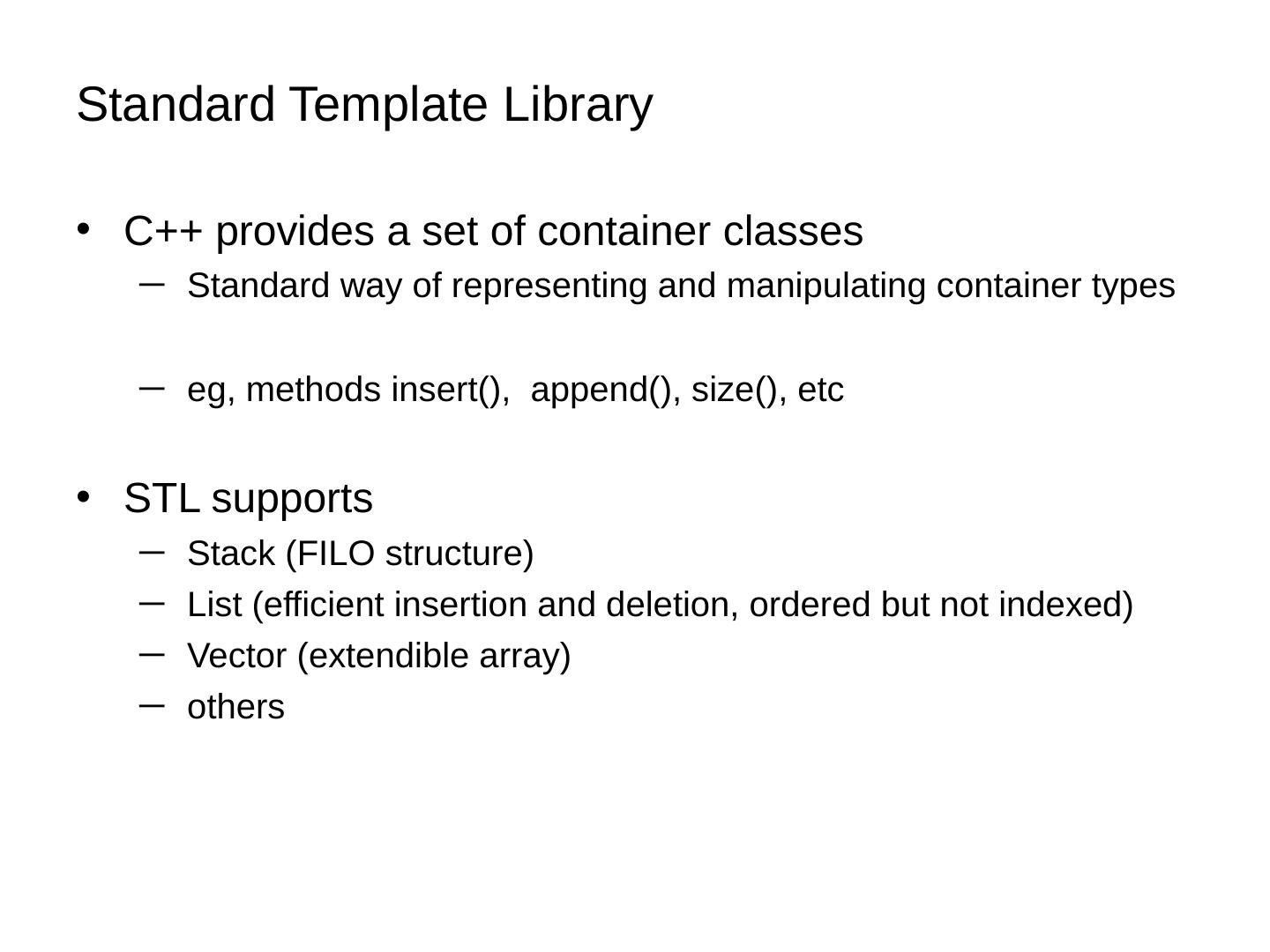 Standard Template Library

• C++ provides a set of container classes
  – Standard way of representing and manipulating container types

  – eg, methods insert(), append(), size(), etc

• STL supports
  – Stack (FILO structure)
  – List (efficient insertion and deletion, ordered but not indexed)
  – Vector (extendible array)
  – others